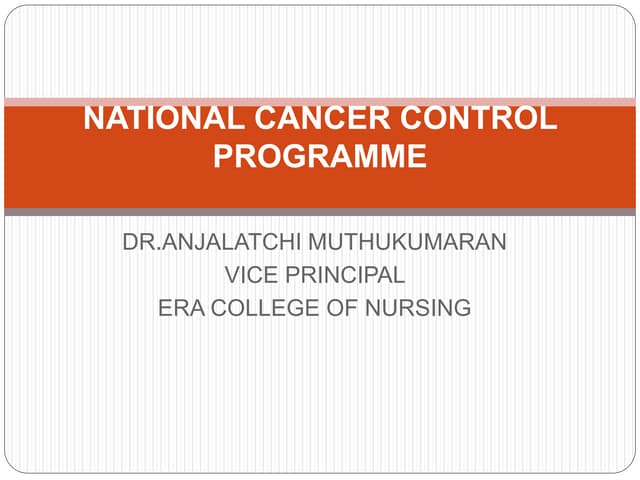 NATIONAL CANCER CONTROL PROGRAMME

DR.ANJALATCHI MUTHUKUMARAN
VICE PRINCIPAL
ERA COLLEGE OF NURSING